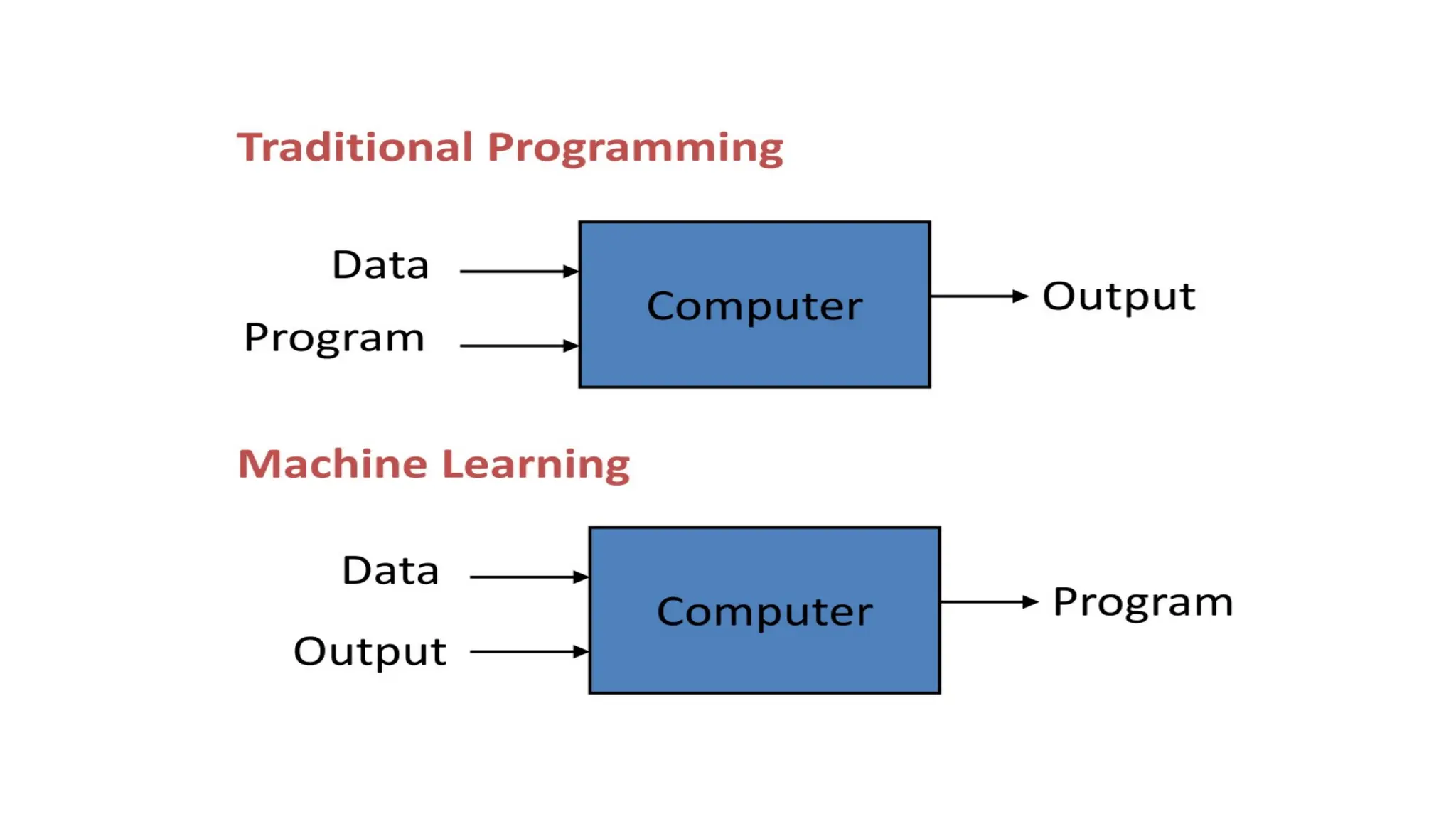 Traditional Programming

Data

Program

Computer

Output

Machine Learning

Data

Output

Computer

Program